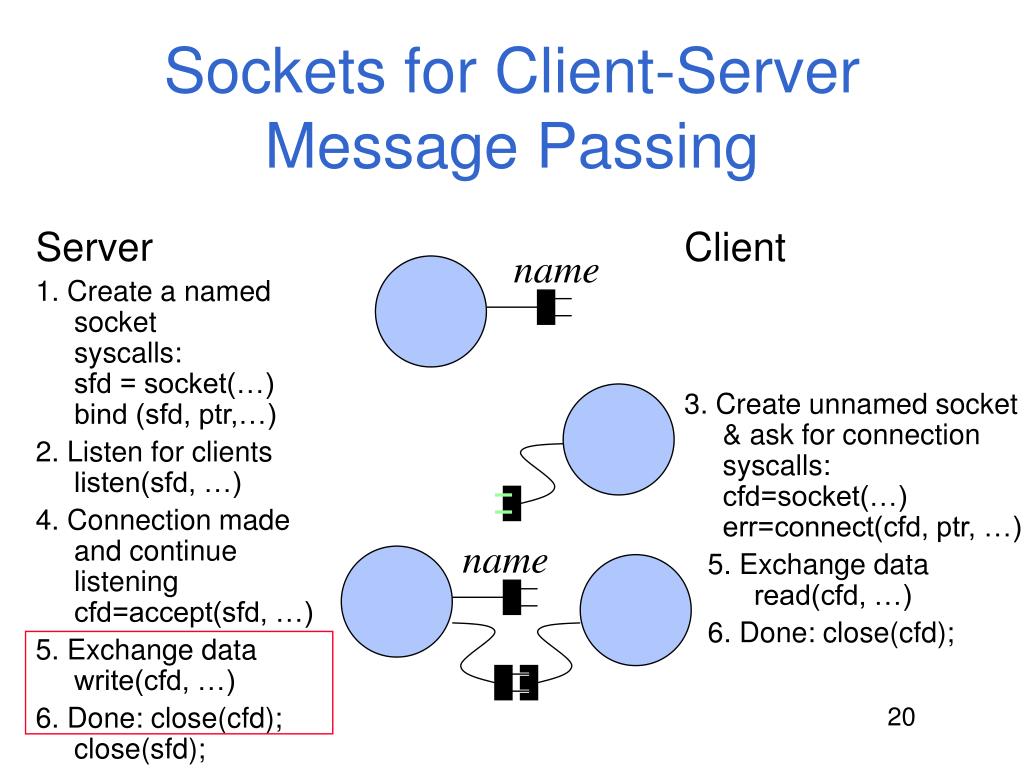 Sockets for Client-Server Message Passing

Server

1. Create a named socket
syscalls:
sfd = socket(…)
bind (sfd, ptr,…)

2. Listen for clients
listen(sfd, …)

4. Connection made and continue listening
cfd=accept(sfd, …)

5. Exchange data
write(cfd, …)

6. Done: close(cfd);
close(sfd);

name

name

Client

3. Create unnamed socket & ask for connection
syscalls:
cfd=socket(…)
err=connect(cfd, ptr, …)

5. Exchange data
read(cfd, …)

6. Done: close(cfd);

20